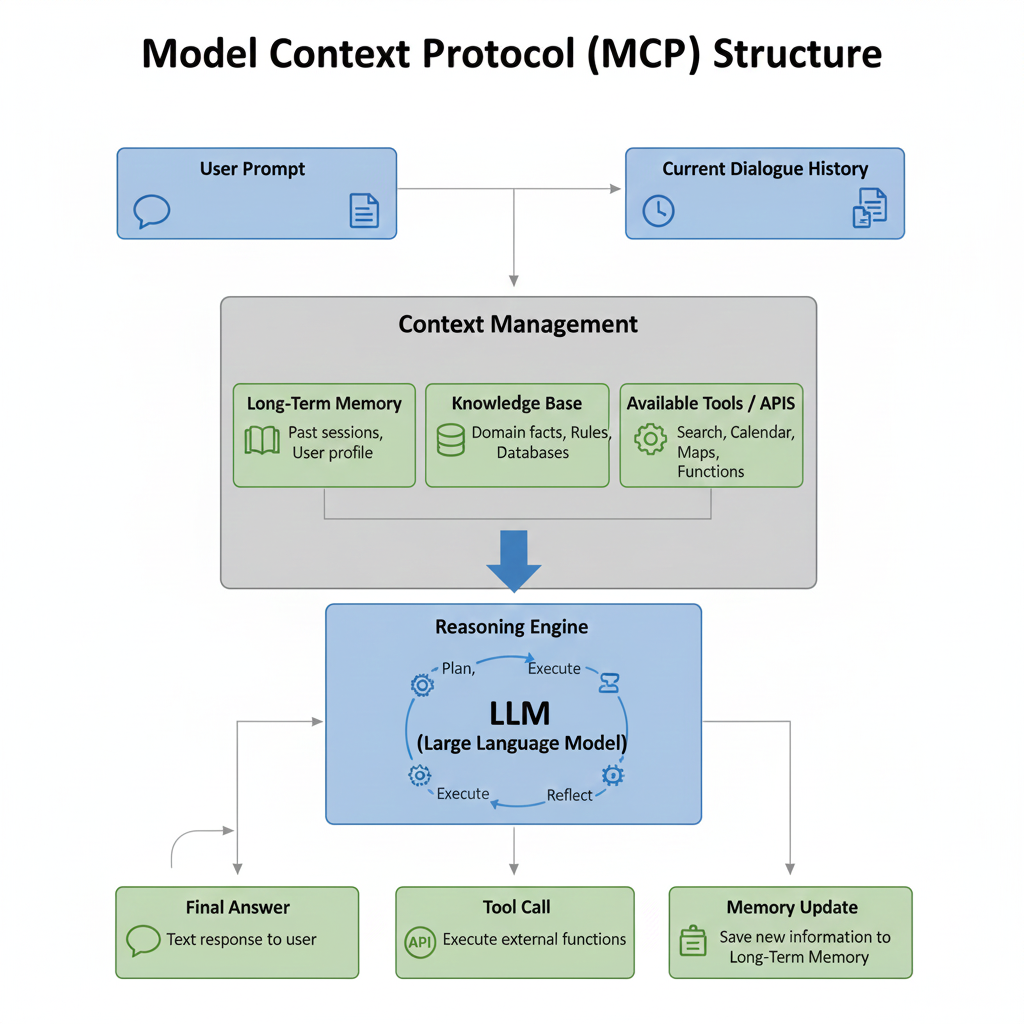 Model Context Protocol (MCP) Structure

User Prompt

Current Dialogue History

Context Management

Long-Term Memory
Past sessions, User profile

Knowledge Base
Domain facts, Rules, Databases

Available Tools / APIS
Search, Calendar, Maps, Functions

Reasoning Engine

Plan,

Execute

LLM
(Large Language Model)

Execute

Reflect

Final Answer
Text response to user

Tool Call
API Execute external functions

Memory Update
Save new information to Long-Term Memory